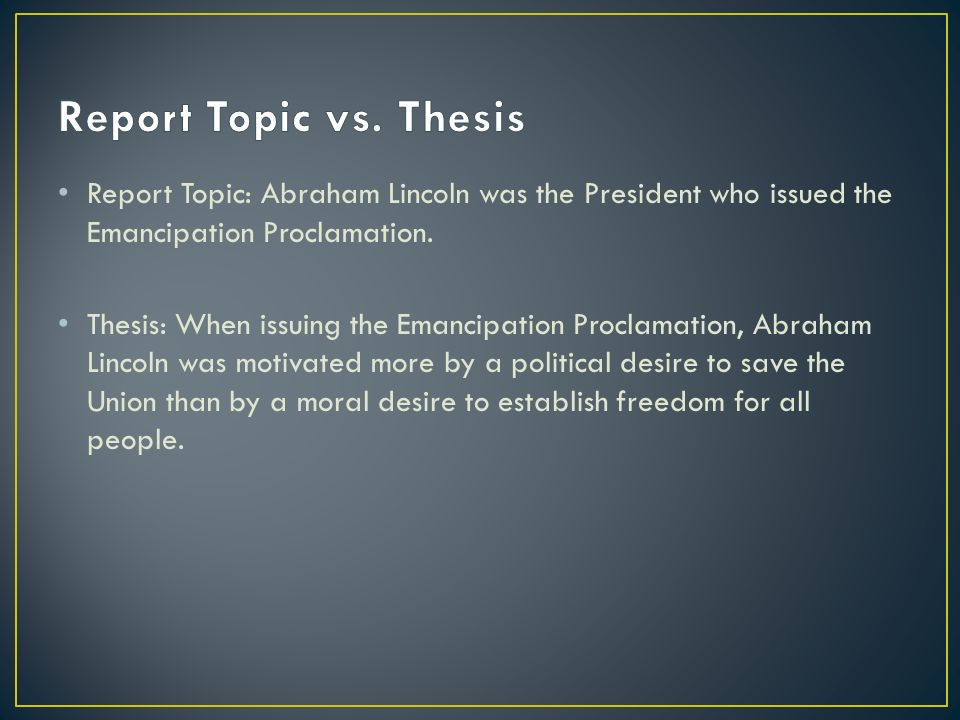 Report Topic vs. Thesis

• Report Topic: Abraham Lincoln was the President who issued the Emancipation Proclamation.

• Thesis: When issuing the Emancipation Proclamation, Abraham Lincoln was motivated more by a political desire to save the Union than by a moral desire to establish freedom for all people.